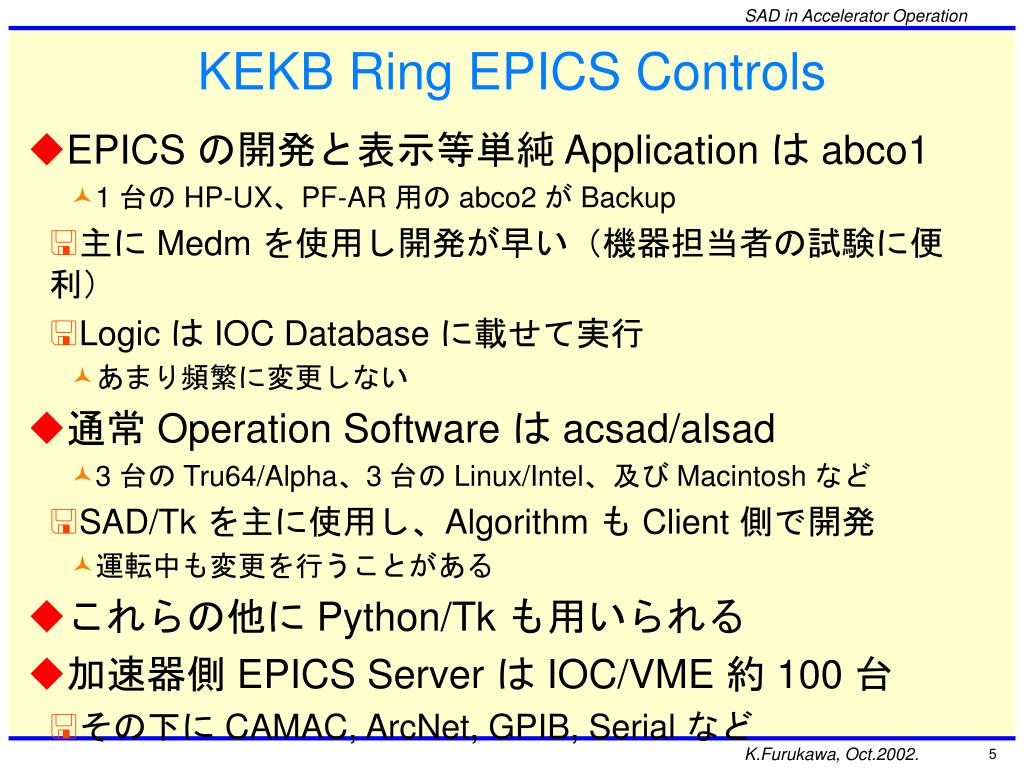 SAD in Accelerator Operation

KEKB Ring EPICS Controls

◆EPICS の開発と表示等単純 Application は abco1

1 台の HP-UX、PF-AR 用の abco2 が Backup

主に Medm を使用し開発が早い（機器担当者の試験に便利）

Logic は IOC Database に載せて実行

あまり頻繁に変更しない

◆通常 Operation Software は acsad/alsad

3 台の Tru64/Alpha、3 台の Linux/Intel、及び Macintosh など

SAD/Tk を主に使用し、Algorithm も Client 側で開発

運転中も変更を行うことがある

◆これらの他に Python/Tk も用いられる

◆加速器側 EPICS Server は IOC/VME 約 100 台

その下に CAMAC, ArcNet, GPIB, Serial など

K.Furukawa, Oct.2002.

5